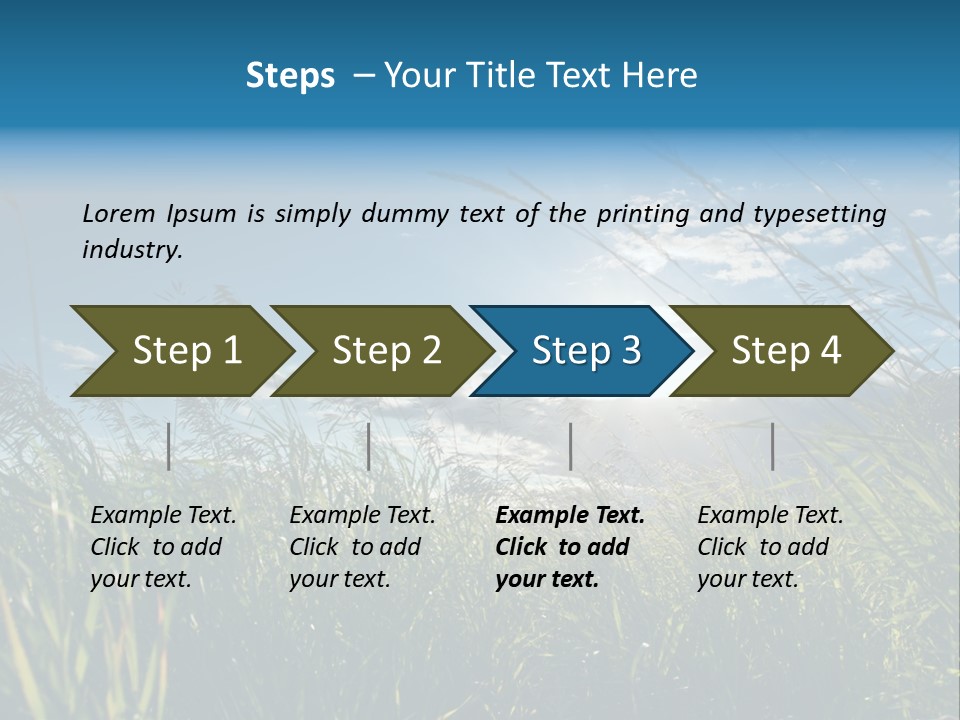 Steps – Your Title Text Here

Lorem Ipsum is simply dummy text of the printing and typesetting industry.

Step 1

Step 2

Step 3

Step 4

Example Text. Click to add your text.

Example Text. Click to add your text.

Example Text. Click to add your text.

Example Text. Click to add your text.